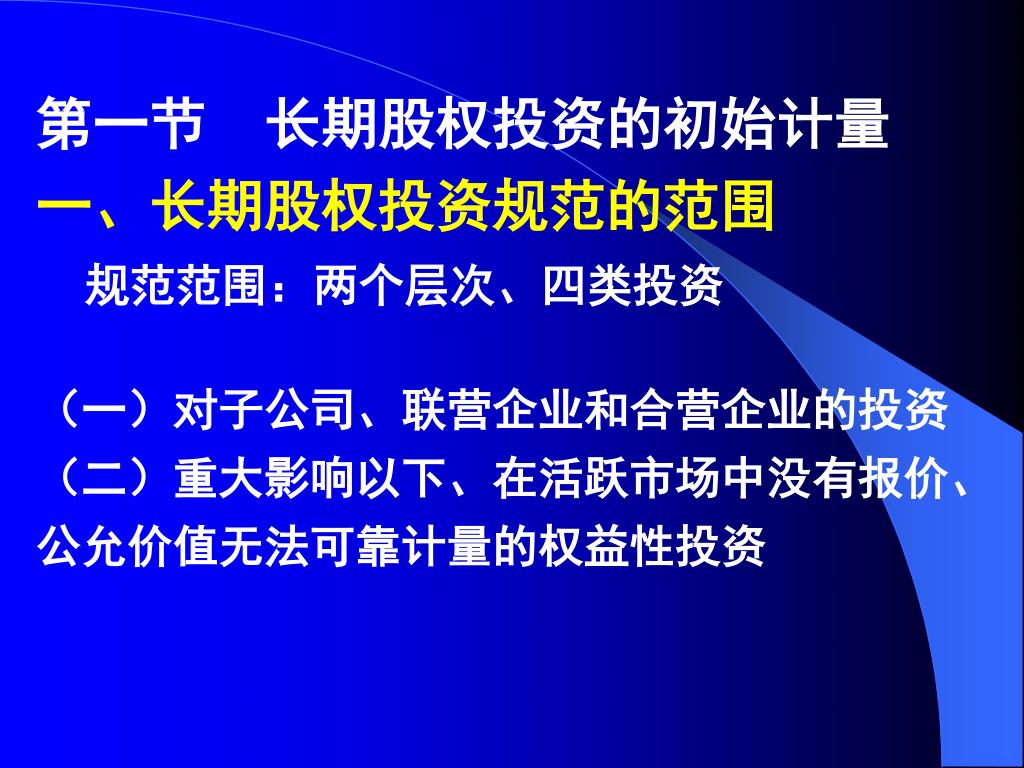 第一节　长期股权投资的初始计量
一、长期股权投资规范的范围
规范范围：两个层次、四类投资

（一）对子公司、联营企业和合营企业的投资
（二）重大影响以下、在活跃市场中没有报价、公允价值无法可靠计量的权益性投资